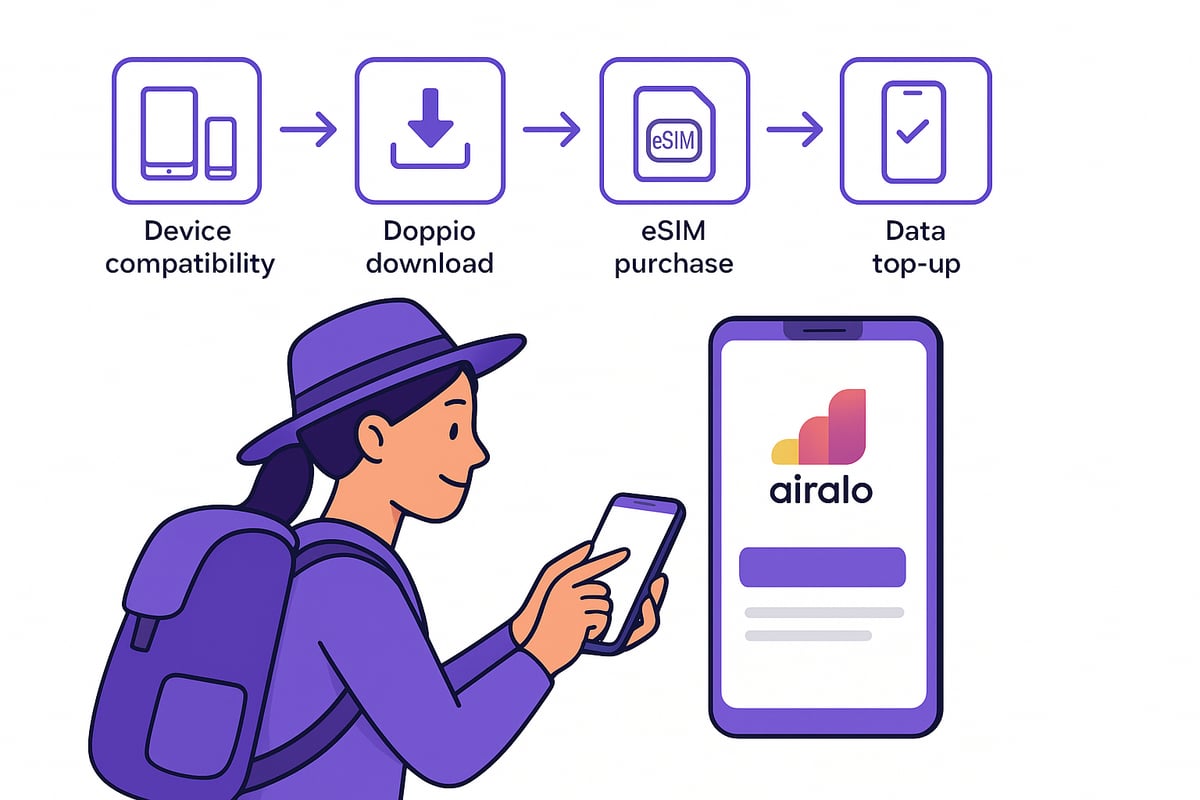 Device compatibility

Doppio download

eSIM

eSIM purchase

Data top-up

airalo